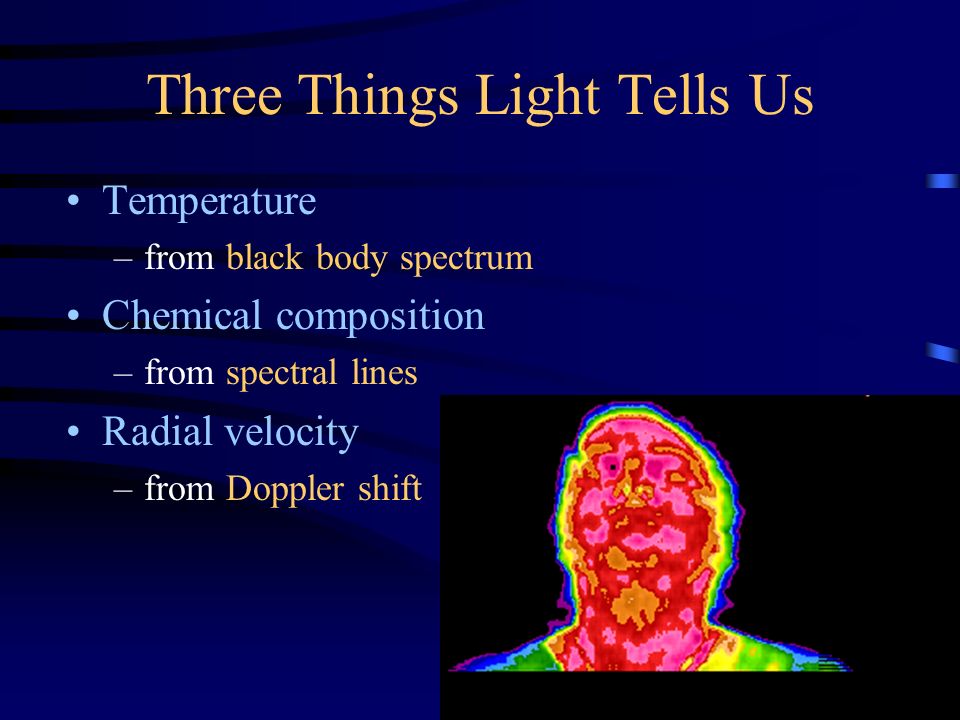 Three Things Light Tells Us

• Temperature
– from black body spectrum
• Chemical composition
– from spectral lines
• Radial velocity
– from Doppler shift